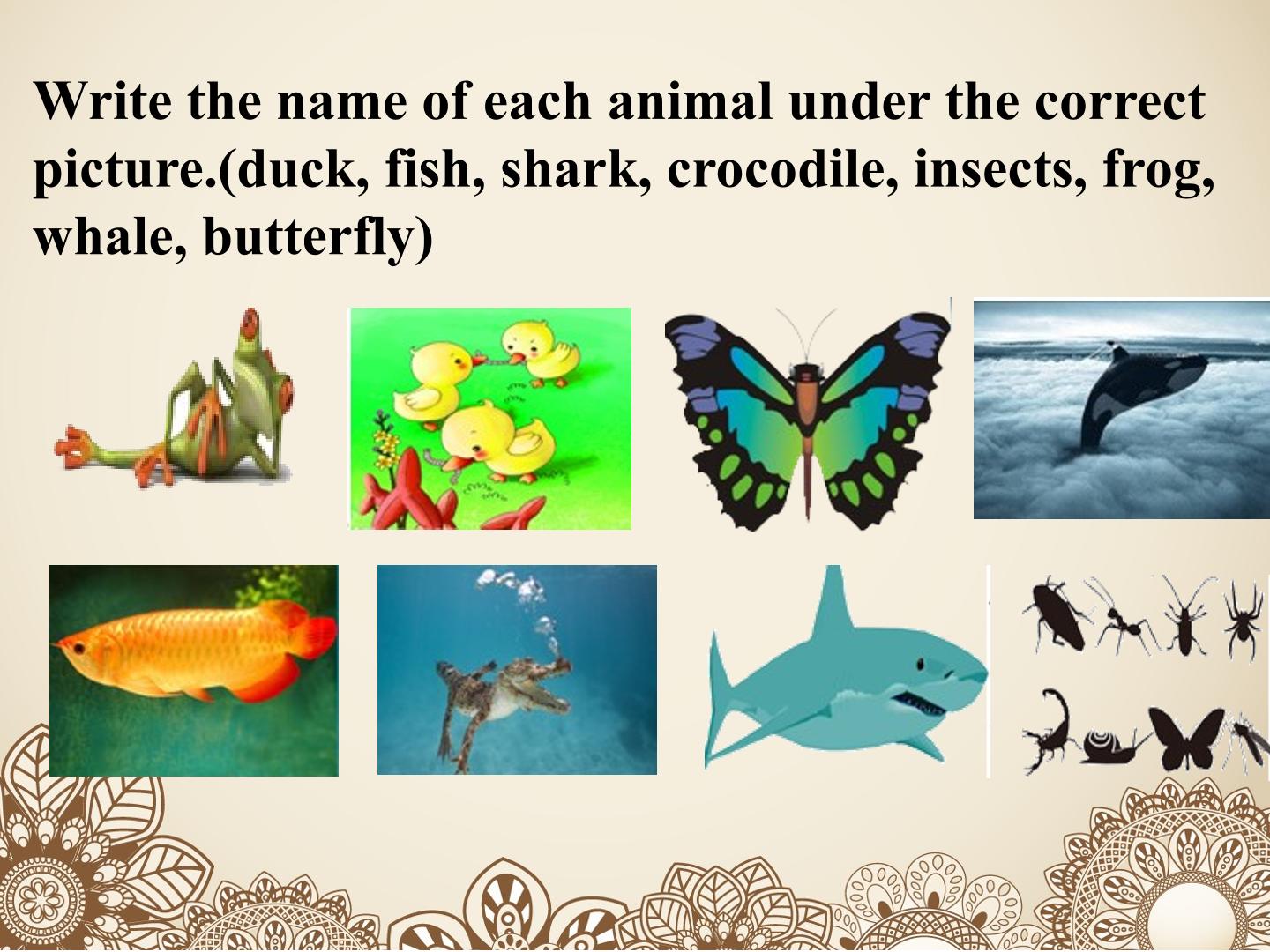 Write the name of each animal under the correct picture.(duck, fish, shark, crocodile, insects, frog, whale, butterfly)